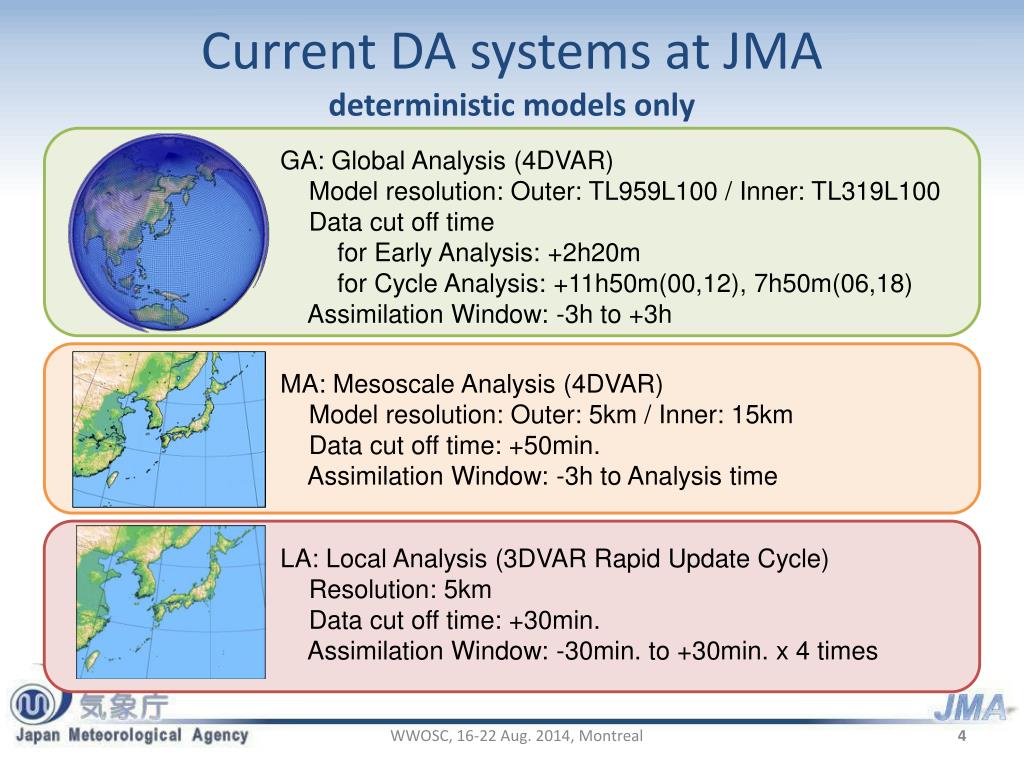 Current DA systems at JMA
deterministic models only

GA: Global Analysis (4DVAR)
Model resolution: Outer: TL959L100 / Inner: TL319L100
Data cut off time
for Early Analysis: +2h20m
for Cycle Analysis: +11h50m(00,12), 7h50m(06,18)
Assimilation Window: -3h to +3h

MA: Mesoscale Analysis (4DVAR)
Model resolution: Outer: 5km / Inner: 15km
Data cut off time: +50min.
Assimilation Window: -3h to Analysis time

LA: Local Analysis (3DVAR Rapid Update Cycle)
Resolution: 5km
Data cut off time: +30min.
Assimilation Window: -30min. to +30min. x 4 times

気象庁
Japan Meteorological Agency
WWOSC, 16-22 Aug. 2014, Montreal
JMA
4